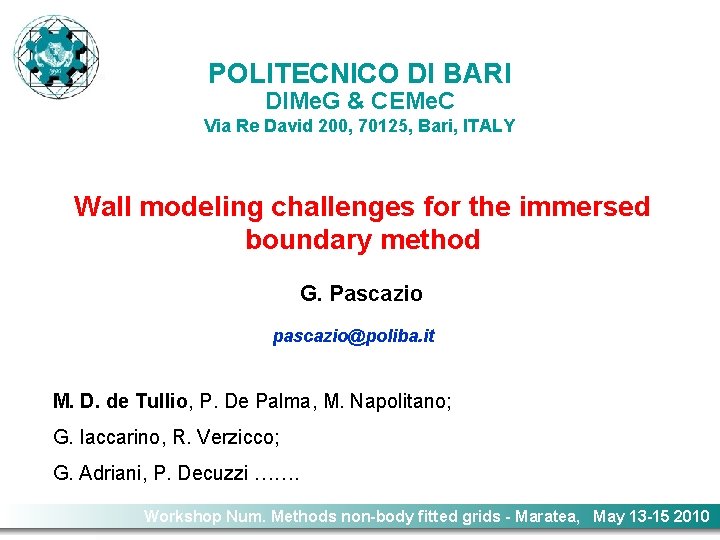 POLITECNICO DI BARI
DIMeG & CEMeC
Via Re David 200, 70125, Bari, ITALY

Wall modeling challenges for the immersed boundary method

G. Pascazio

pascazio@poliba.it

M. D. de Tullio, P. De Palma, M. Napolitano;

G. Iaccarino, R. Verzicco;

G. Adriani, P. Decuzzi …….

Workshop Num. Methods non-body fitted grids - Maratea, May 13-15 2010